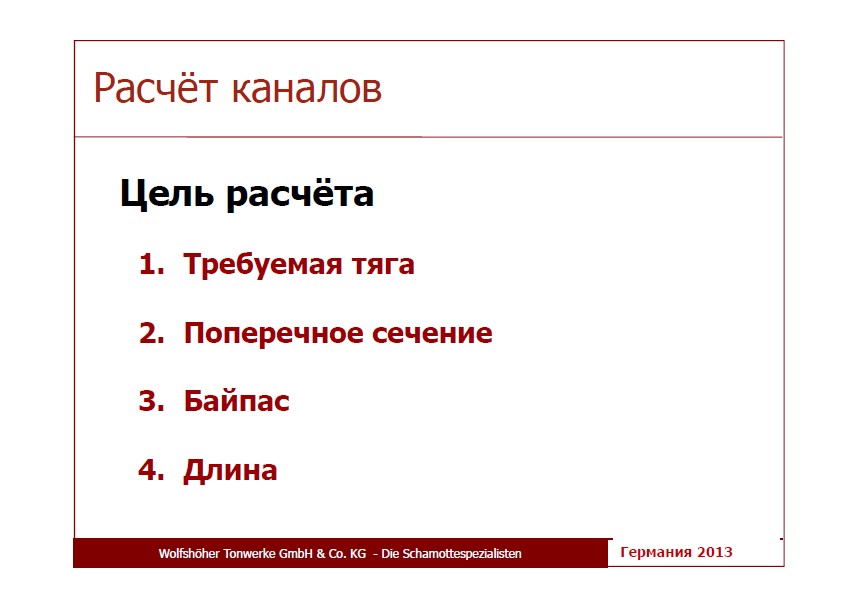 Расчёт каналов

Цель расчёта

1. Требуемая тяга

2. Поперечное сечение

3. Байпас

4. Длина

Wolfshöher Tonwerke GmbH & Co. KG - Die Schamottespezialisten

Германия 2013